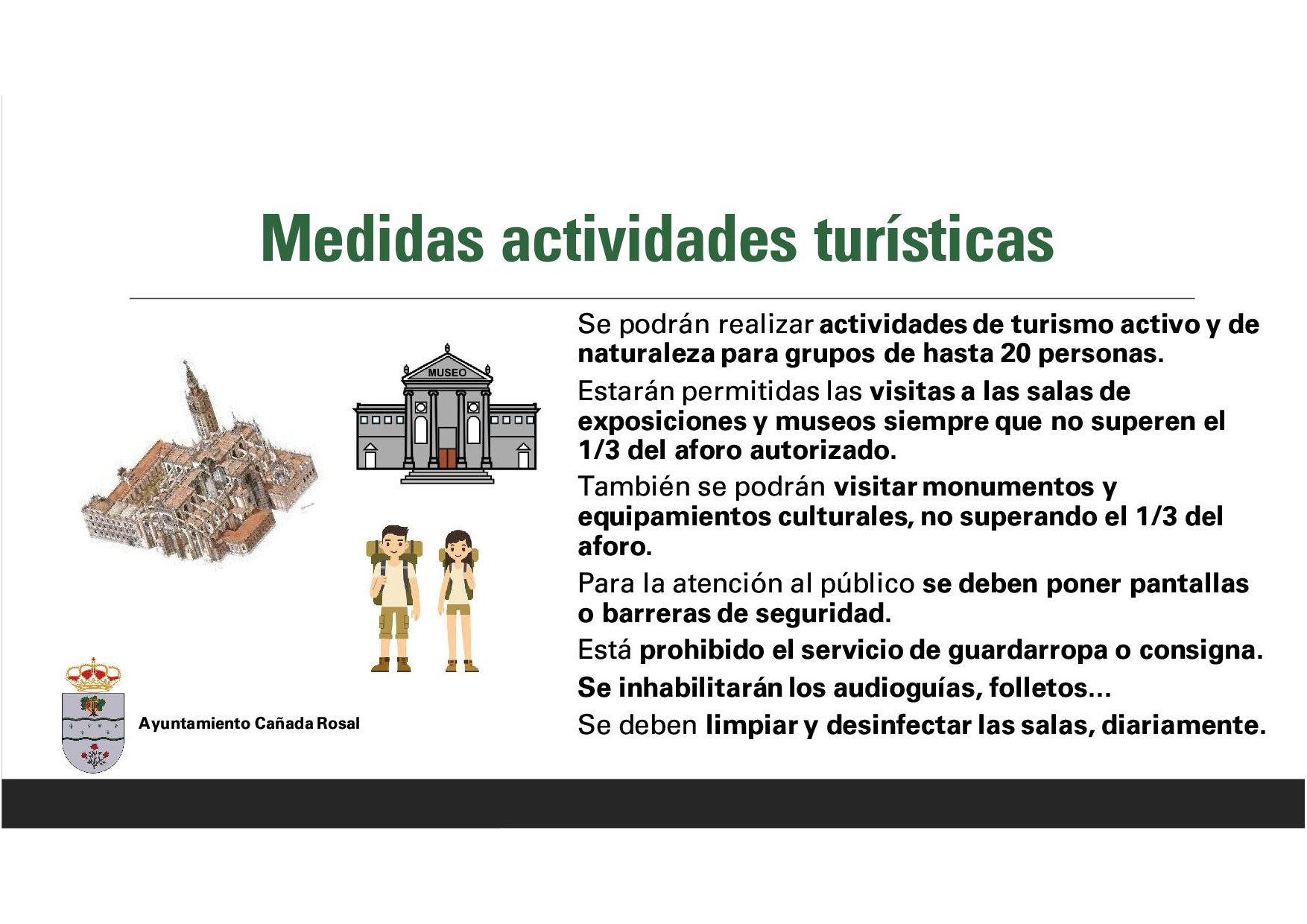 Medidas actividades turísticas

MUSEO

Ayuntamiento Cañada Rosal

Se podrán realizar actividades de turismo activo y de naturaleza para grupos de hasta 20 personas.

Estarán permitidas las visitas a las salas de exposiciones y museos siempre que no superen el 1/3 del aforo autorizado.

También se podrán visitar monumentos y equipamientos culturales, no superando el 1/3 del aforo.

Para la atención al público se deben poner pantallas o barreras de seguridad.

Está prohibido el servicio de guardarropa o consigna.

Se inhabilitarán los audioguías, folletos...

Se deben limpiar y desinfectar las salas, diariamente.